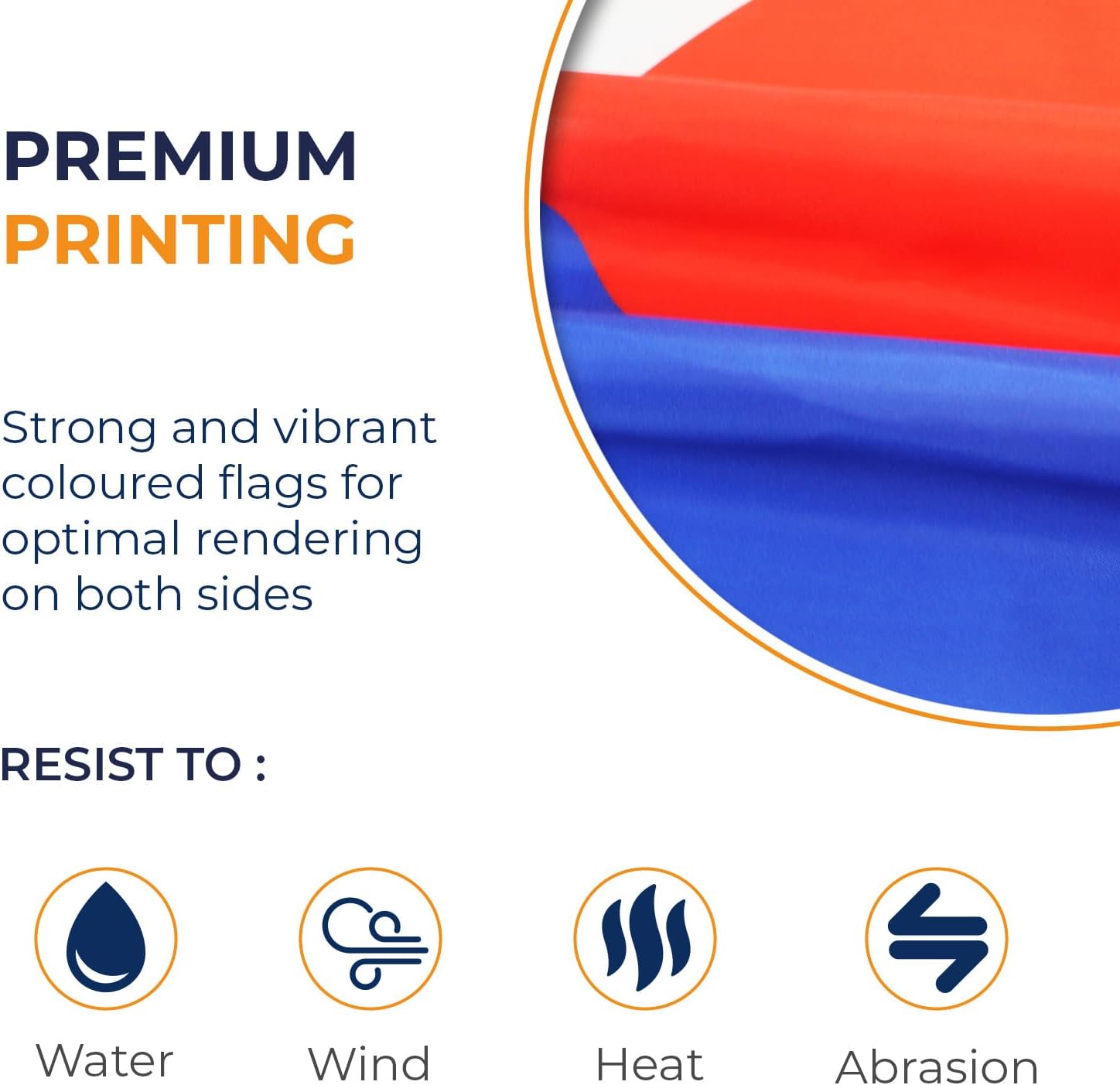 PREMIUM
PRINTING

Strong and vibrant coloured flags for optimal rendering on both sides

RESIST TO :

Water

Wind

Heat

Abrasion